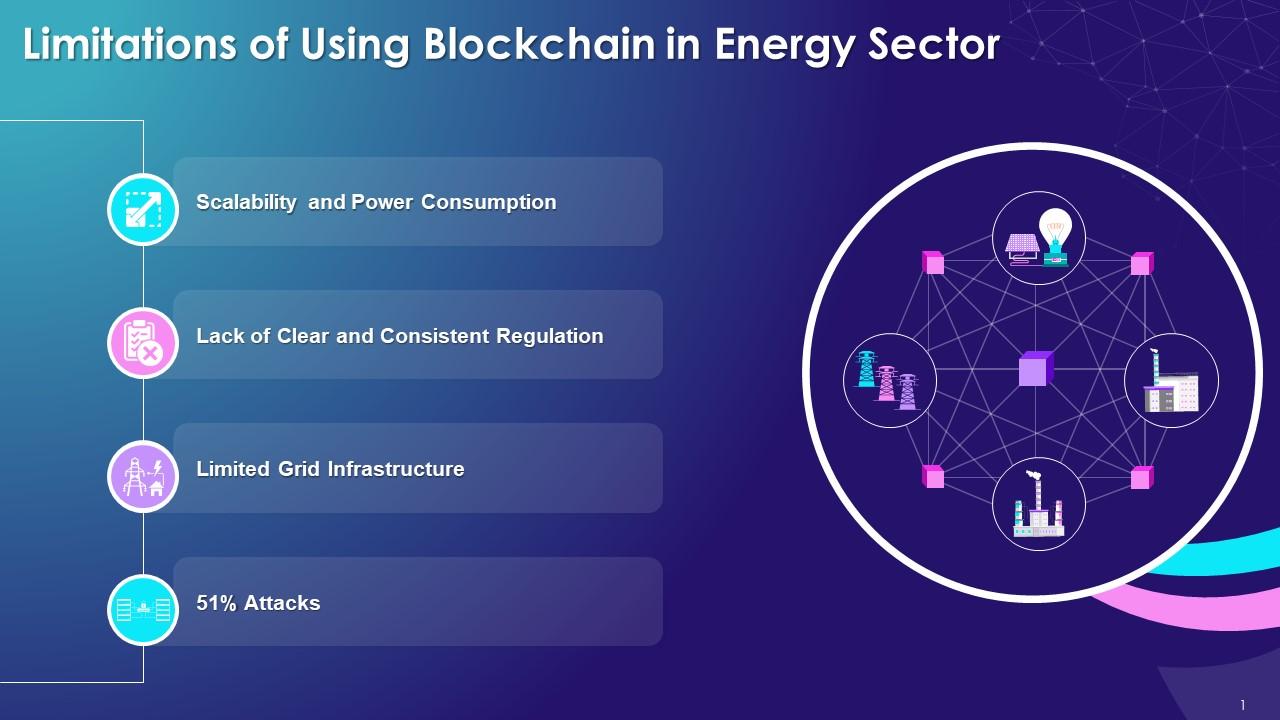 Limitations of Using Blockchain in Energy Sector

Scalability and Power Consumption

Lack of Clear and Consistent Regulation

Limited Grid Infrastructure

51% Attacks

1